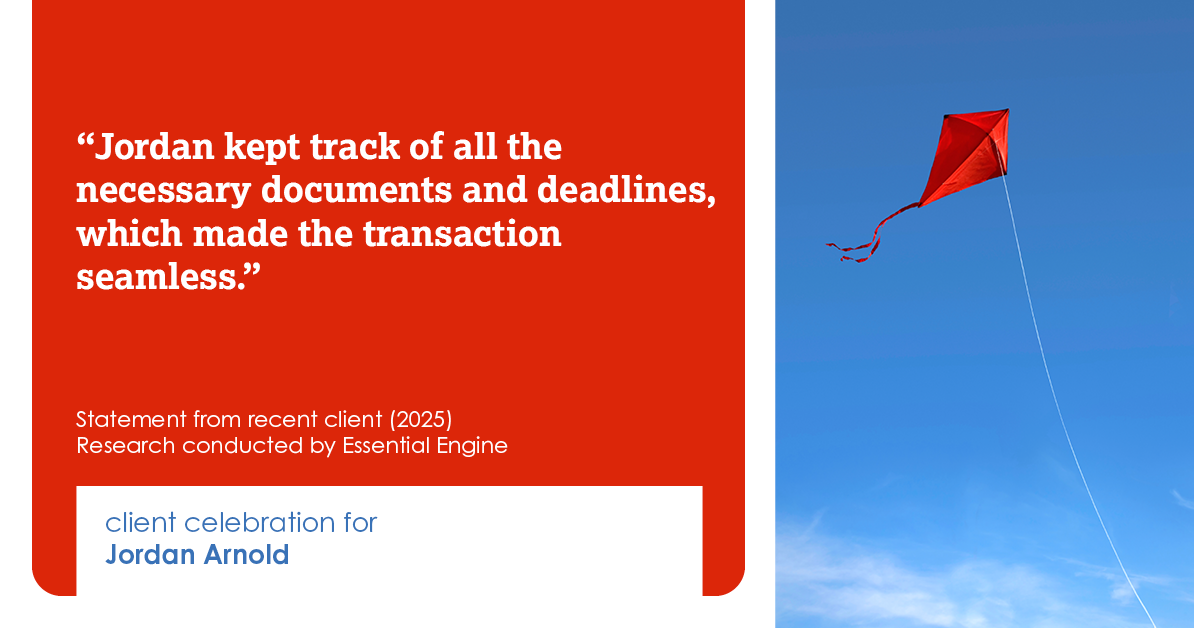 “Jordan kept track of all the necessary documents and deadlines, which made the transaction seamless.”

Statement from recent client (2025)
Research conducted by Essential Engine

client celebration for
Jordan Arnold